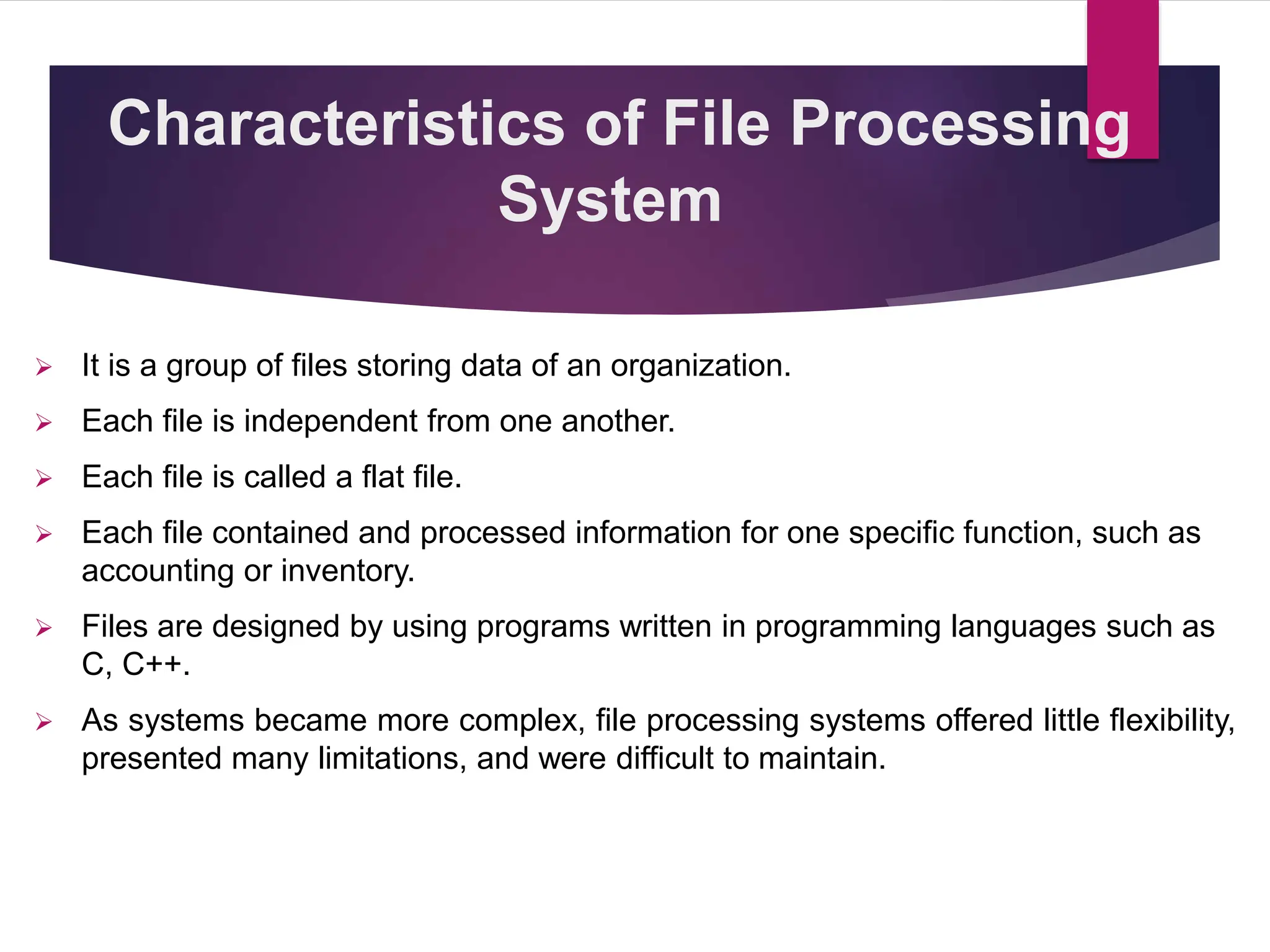 Characteristics of File Processing System

➢ It is a group of files storing data of an organization.

➢ Each file is independent from one another.

➢ Each file is called a flat file.

➢ Each file contained and processed information for one specific function, such as accounting or inventory.

➢ Files are designed by using programs written in programming languages such as C, C++.

➢ As systems became more complex, file processing systems offered little flexibility, presented many limitations, and were difficult to maintain.